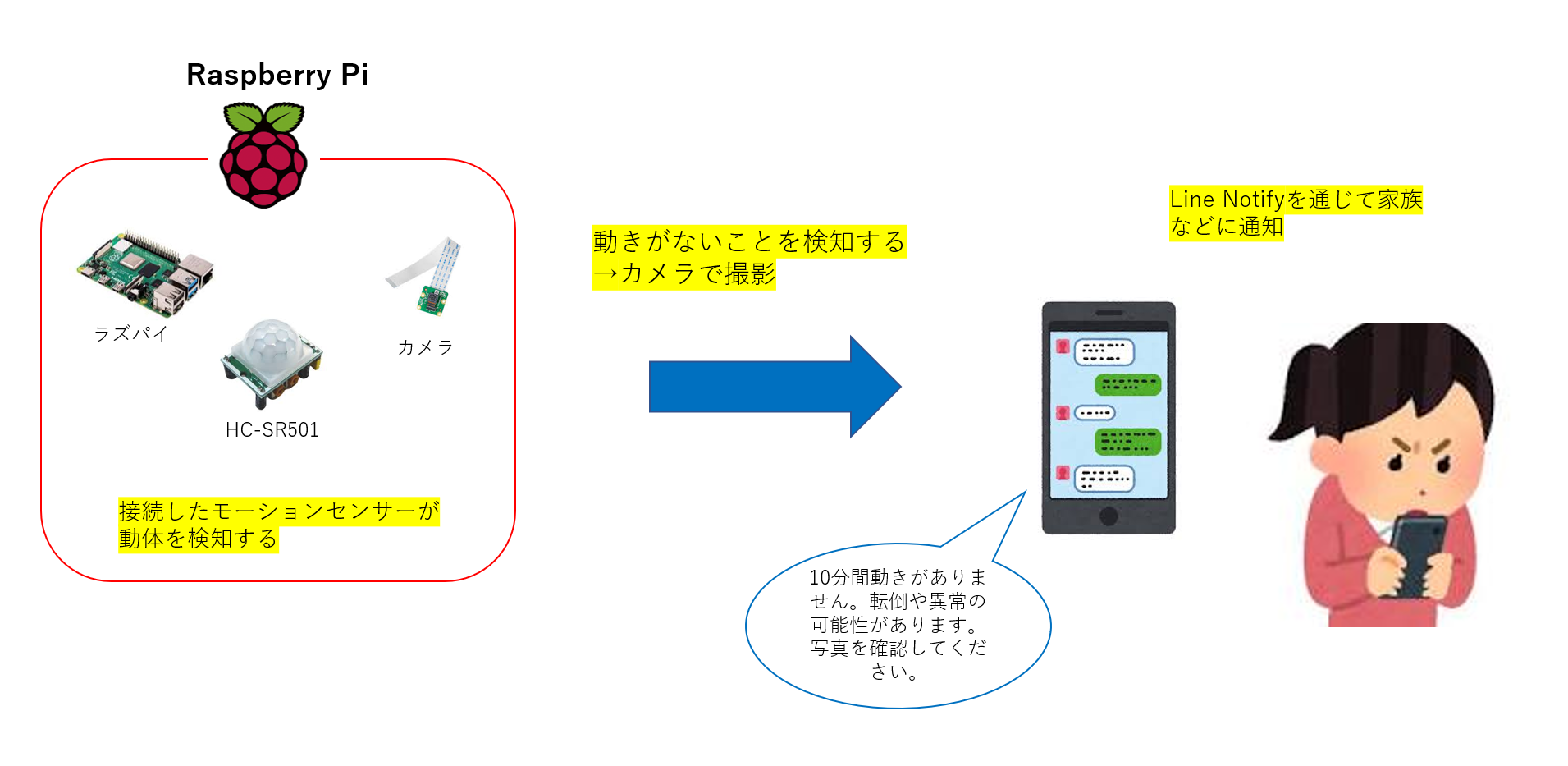 Raspberry Pi

ラズパイ

カメラ

HC-SR501

接続したモーションセンサーが動体を検知する

動きがないことを検知する
→カメラで撮影

Line Notifyを通じて家族などに通知

10分間動きがありません。転倒や異常の可能性があります。写真を確認してください。